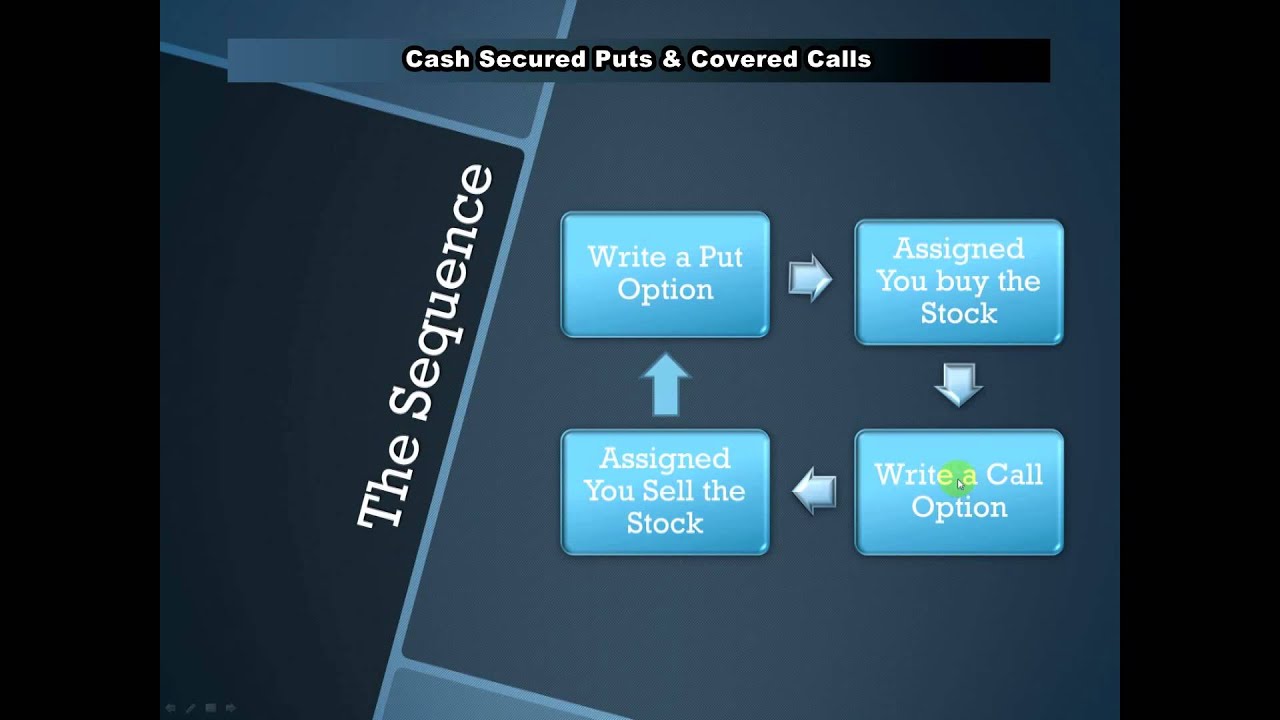 Cash Secured Puts & Covered Calls

The Sequence

Write a Put Option

Assigned You buy the Stock

Write a Call Option

Assigned You Sell the Stock